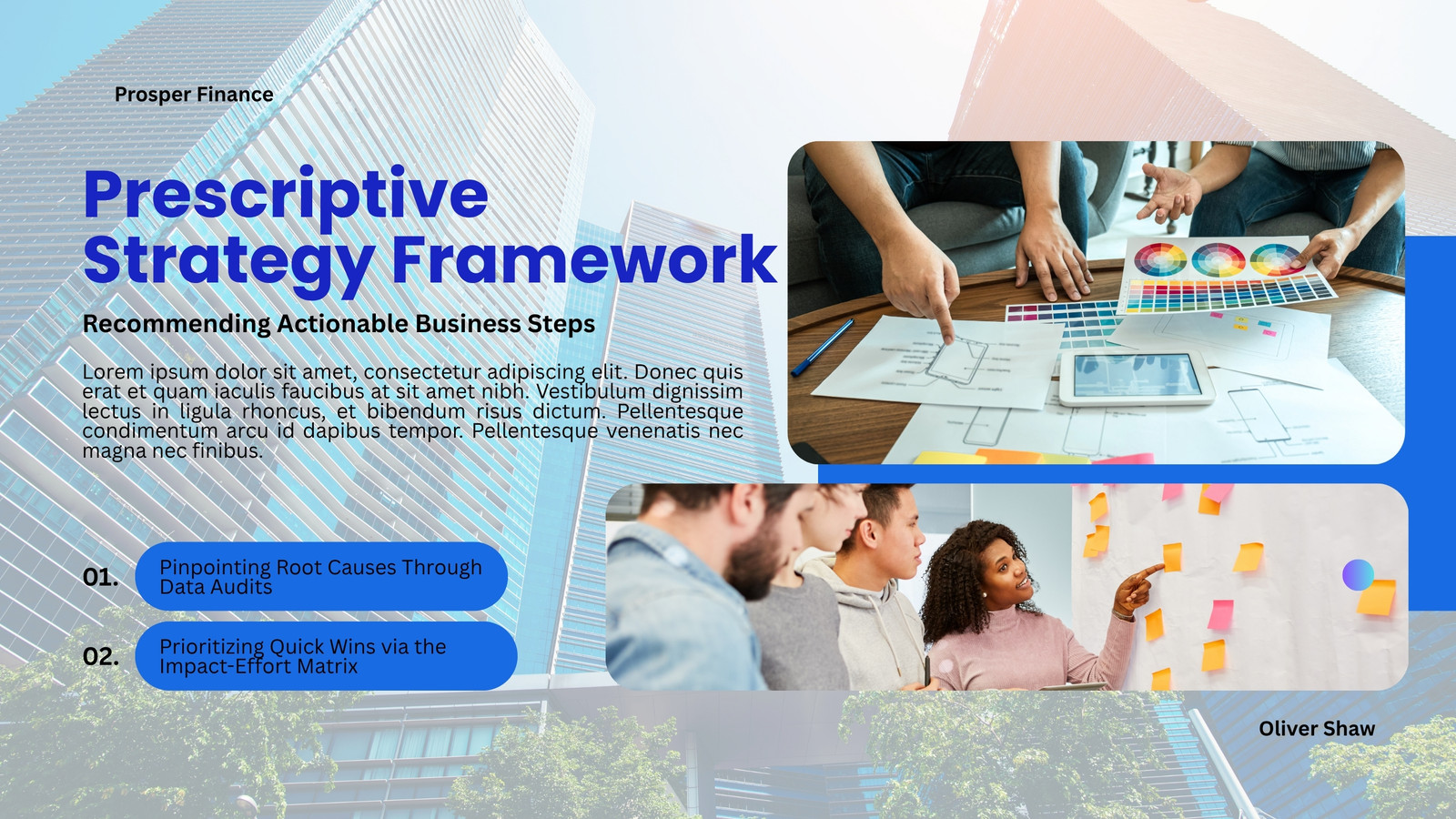 Prosper Finance

Prescriptive Strategy Framework

Recommending Actionable Business Steps

Lorem ipsum dolor sit amet, consectetur adipiscing elit. Donec quis erat et quam iaculis faucibus at sit amet nibh. Vestibulum dignissim lectus in ligula rhoncus, et bibendum risus dictum. Pellentesque condimentum arcu id dapibus tempor. Pellentesque venenatis nec magna nec finibus.

01. Pinpointing Root Causes Through Data Audits

02. Prioritizing Quick Wins via the Impact-Effort Matrix

Oliver Shaw